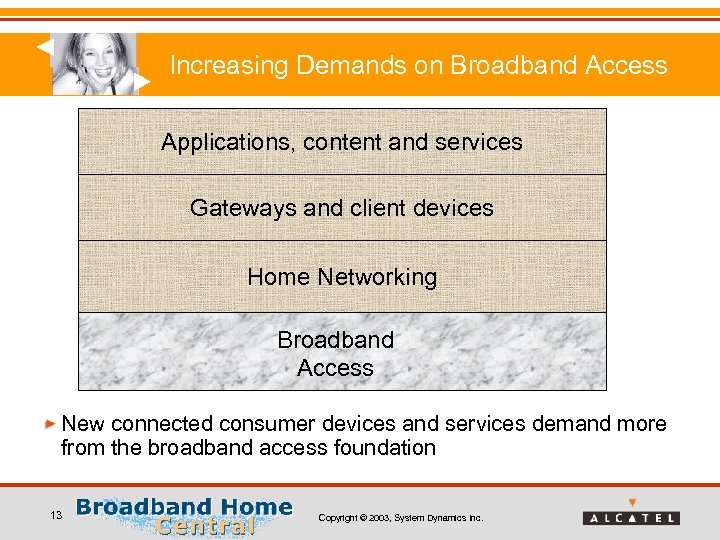 Increasing Demands on Broadband Access

Applications, content and services

Gateways and client devices

Home Networking

Broadband Access

New connected consumer devices and services demand more from the broadband access foundation

13

Broadband Home Central

Copyright © 2003, System Dynamics Inc.

ALCATEL